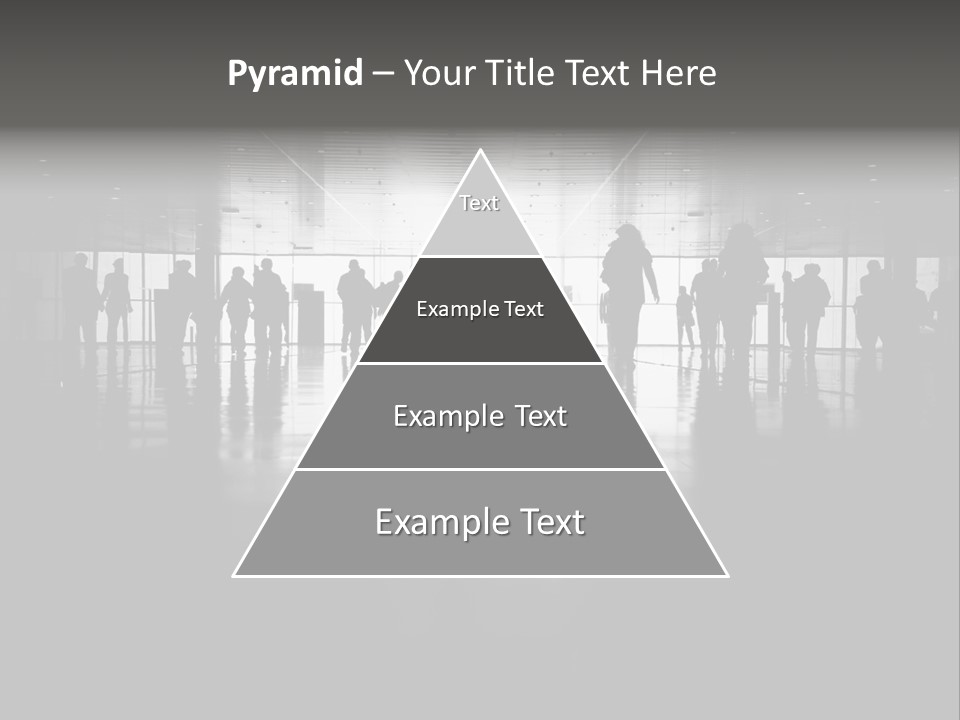 Pyramid – Your Title Text Here

Text

Example Text

Example Text

Example Text